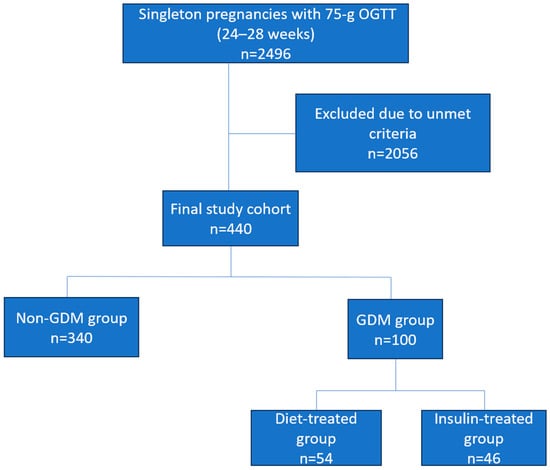 Singleton pregnancies with 75-g OGTT
(24–28 weeks)
n=2496

Excluded due to unmet criteria
n=2056

Final study cohort
n=440

Non-GDM group
n=340

GDM group
n=100

Diet-treated group
n=54

Insulin-treated group
n=46